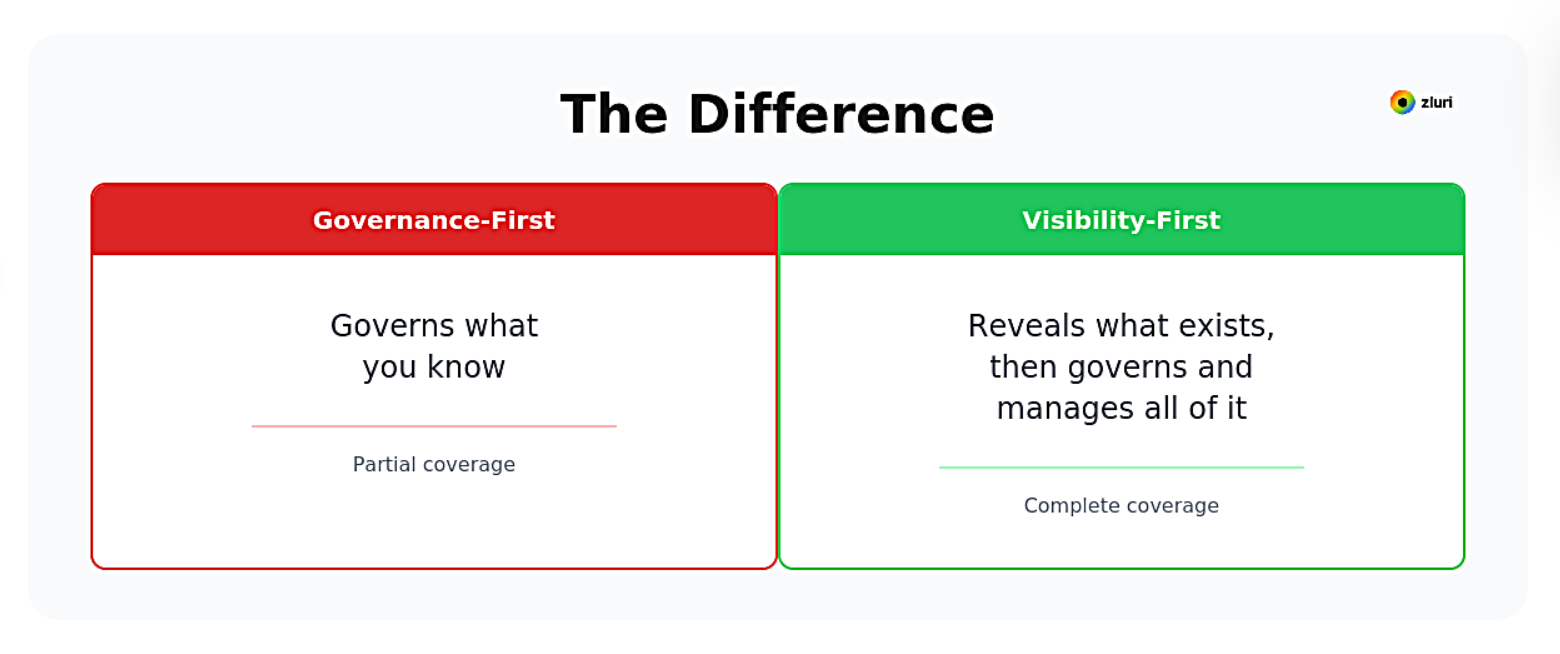 The Difference

zluri

Governance-First

Governs what you know

Partial coverage

Visibility-First

Reveals what exists, then governs and manages all of it

Complete coverage